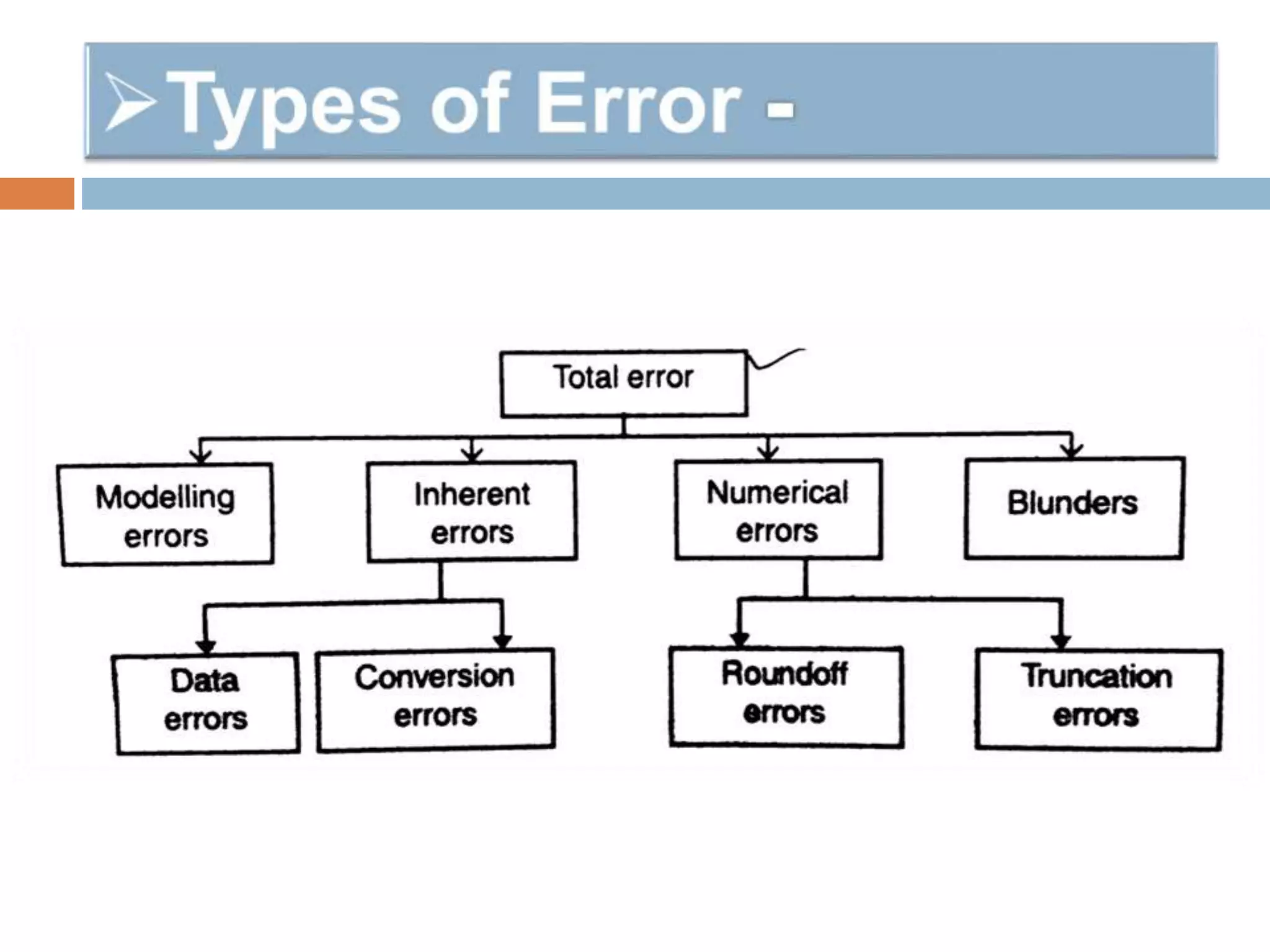 ➢Types of Error -

Total error

Modelling errors

Inherent errors

Numerical errors

Blunders

Data errors

Conversion errors

Roundoff errors

Truncation errors